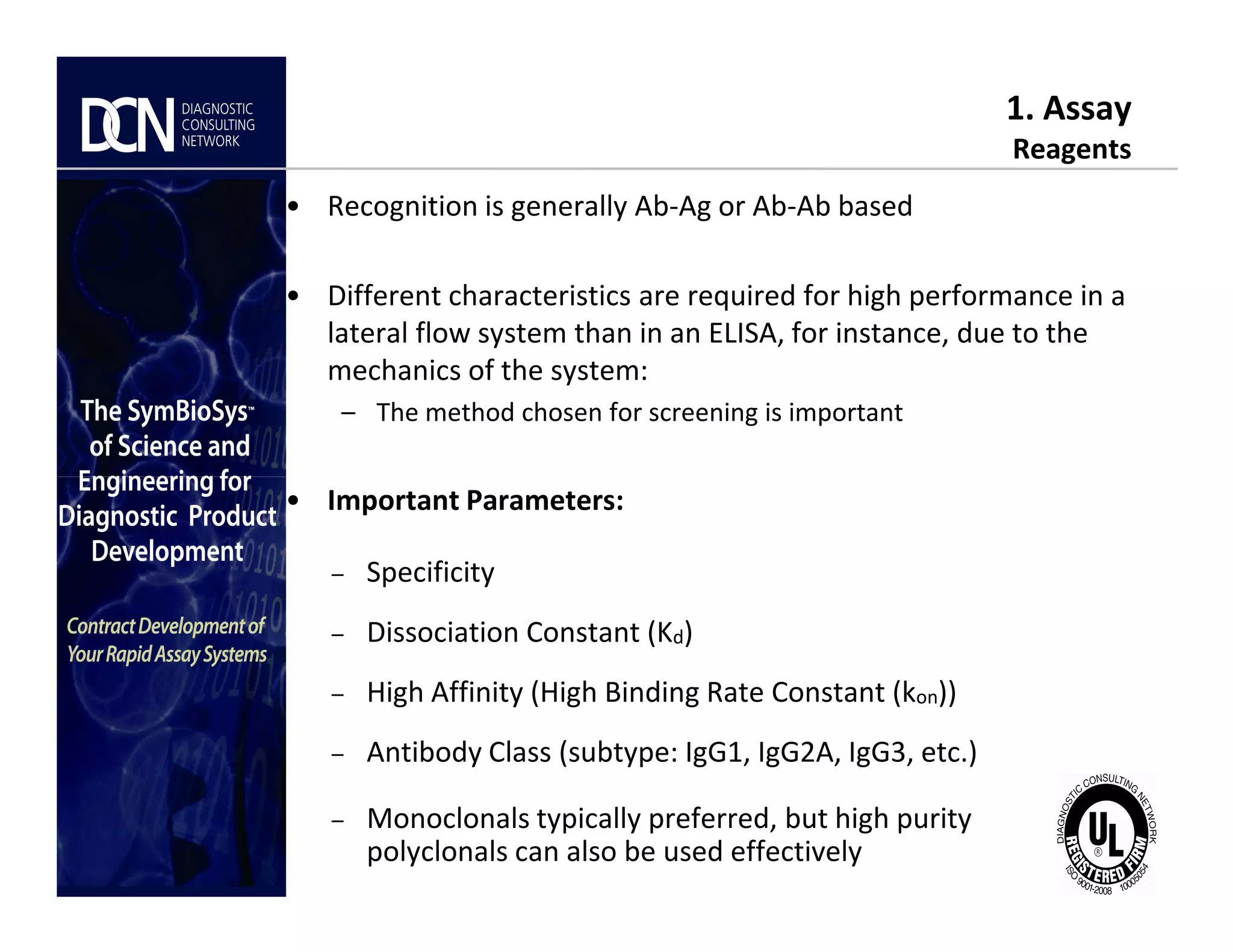 DCN DIAGNOSTIC CONSULTING NETWORK

The SymBioSys™ of Science and Engineering for Diagnostic Product Development

Contract Development of Your Rapid Assay Systems

1. Assay
Reagents

• Recognition is generally Ab-Ag or Ab-Ab based

• Different characteristics are required for high performance in a lateral flow system than in an ELISA, for instance, due to the mechanics of the system:
– The method chosen for screening is important

• Important Parameters:

– Specificity
– Dissociation Constant ($K_d$)
– High Affinity (High Binding Rate Constant ($k_{on}$))
– Antibody Class (subtype: IgG1, IgG2A, IgG3, etc.)
– Monoclonals typically preferred, but high purity polyclonals can also be used effectively

DIAGNOSTIC CONSULTING NETWORK UL ® REGISTERED FIRM ISO 9001-2008 10005054